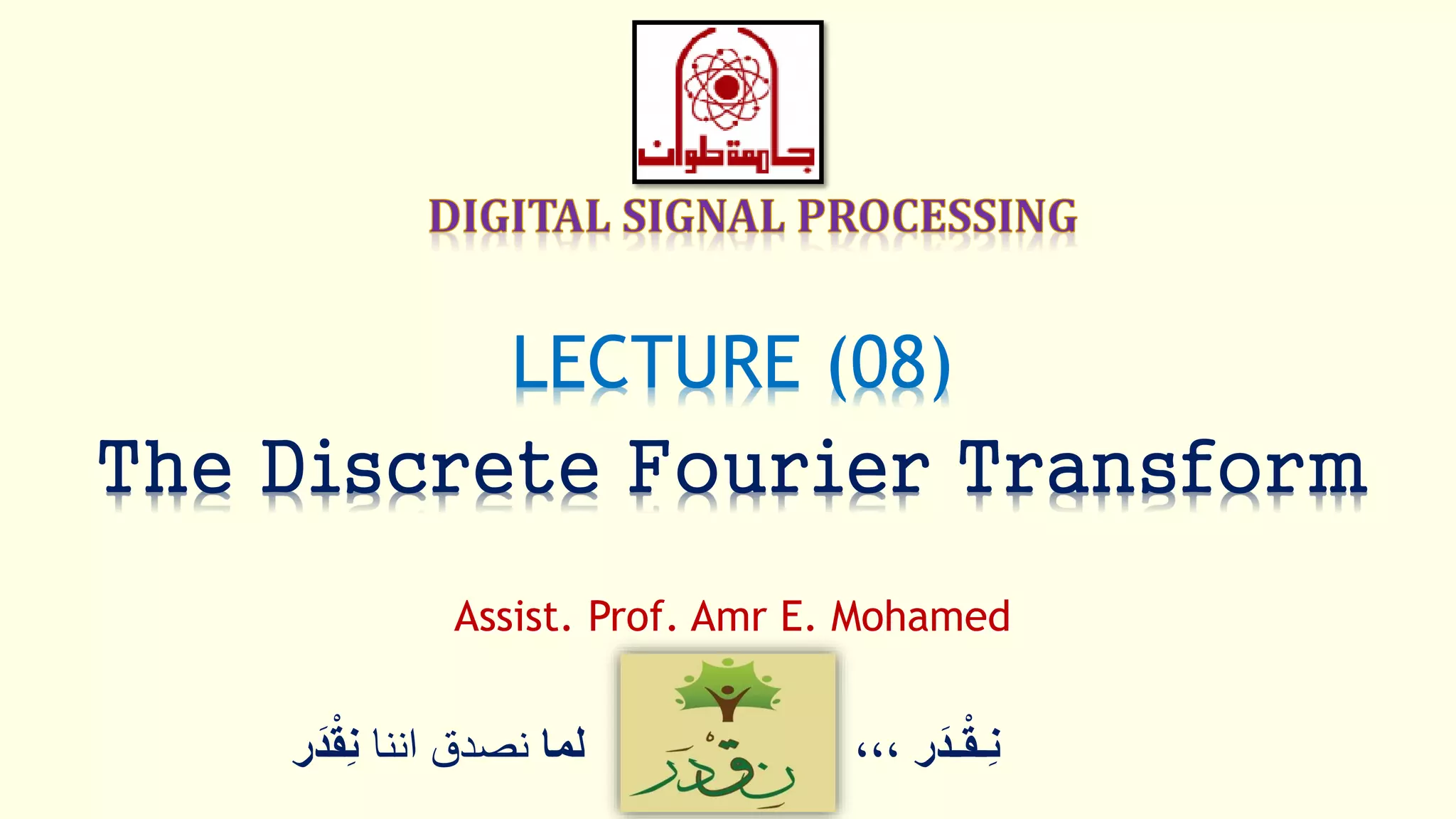 جامعة حلوان

DIGITAL SIGNAL PROCESSING

LECTURE (08)

The Discrete Fourier Transform

Assist. Prof. Amr E. Mohamed

نِقْدَر ،،، نِقْدَر لما نصدق اننا نِقْدَر